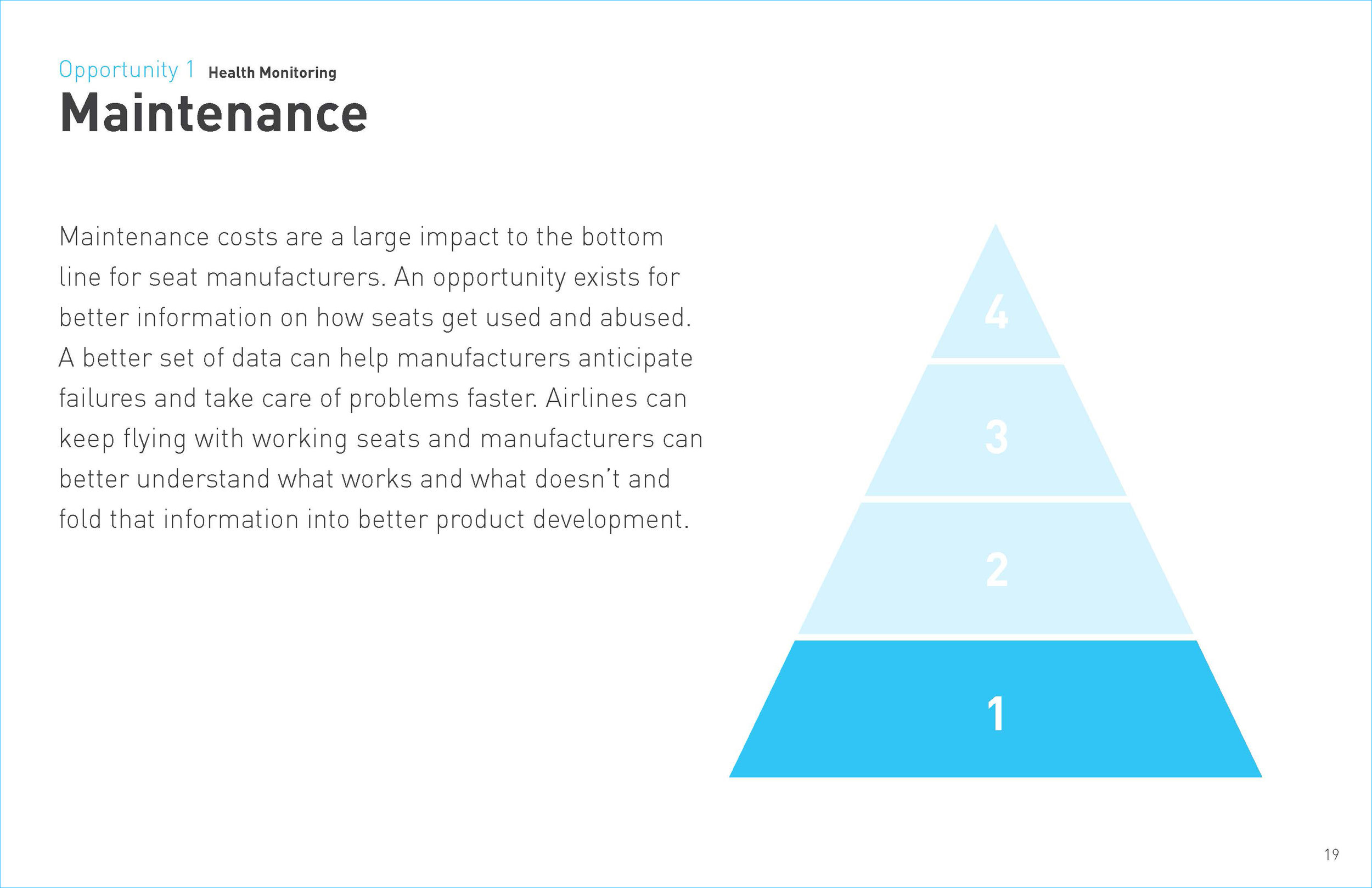 Opportunity 1 Health Monitoring
Maintenance

Maintenance costs are a large impact to the bottom line for seat manufacturers. An opportunity exists for better information on how seats get used and abused. A better set of data can help manufacturers anticipate failures and take care of problems faster. Airlines can keep flying with working seats and manufacturers can better understand what works and what doesn't and fold that information into better product development.

4
3
2
1

19